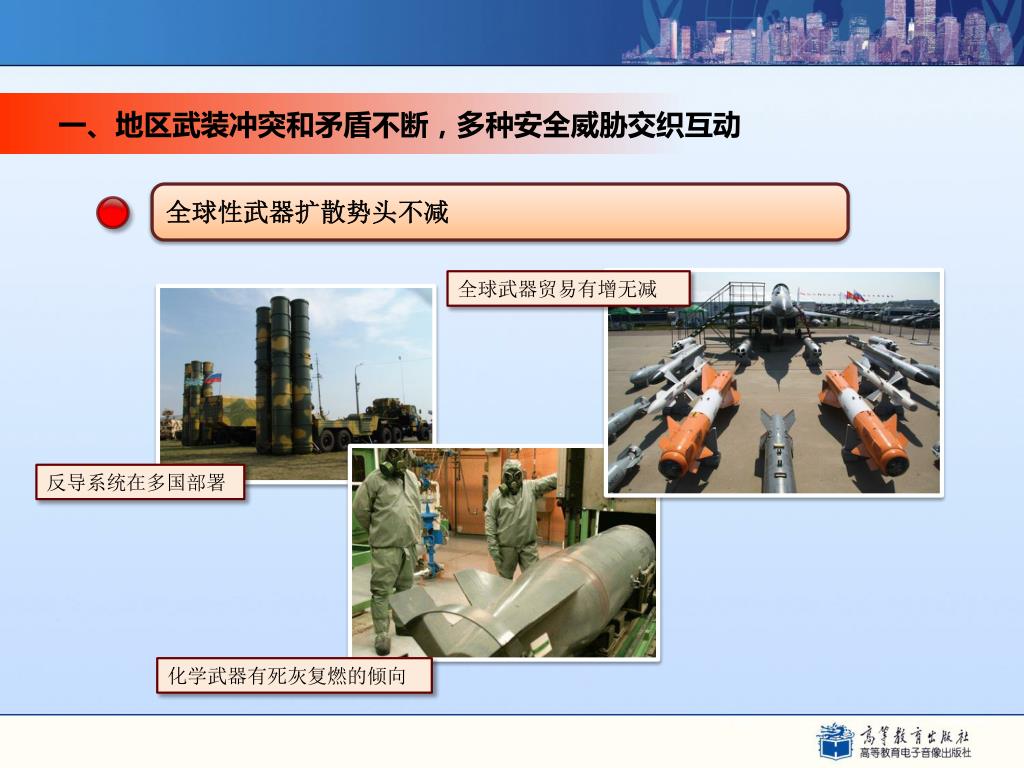 一、地区武装冲突和矛盾不断，多种安全威胁交织互动

全球性武器扩散势头不减

全球武器贸易有增无减

反导系统在多国部署

化学武器有死灰复燃的倾向

高等教育出版社
高等教育电子音像出版社